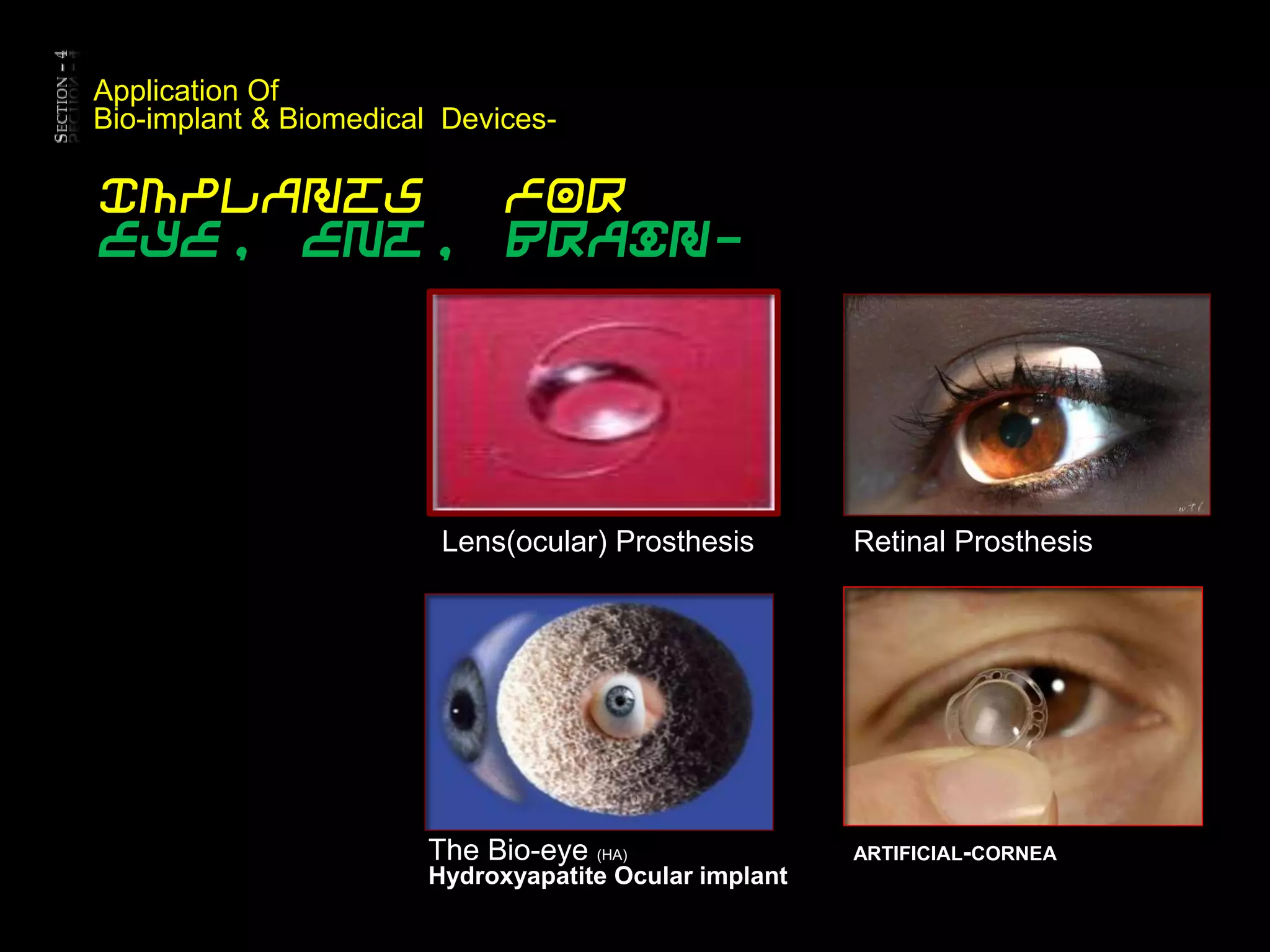 SECTION - 4

Application Of
Bio-implant & Biomedical Devices-

IMPLANTS FOR
EYE, ENT, BRAIN-

Lens(ocular) Prosthesis

Retinal Prosthesis

The Bio-eye (HA)
Hydroxyapatite Ocular implant

ARTIFICIAL-CORNEA